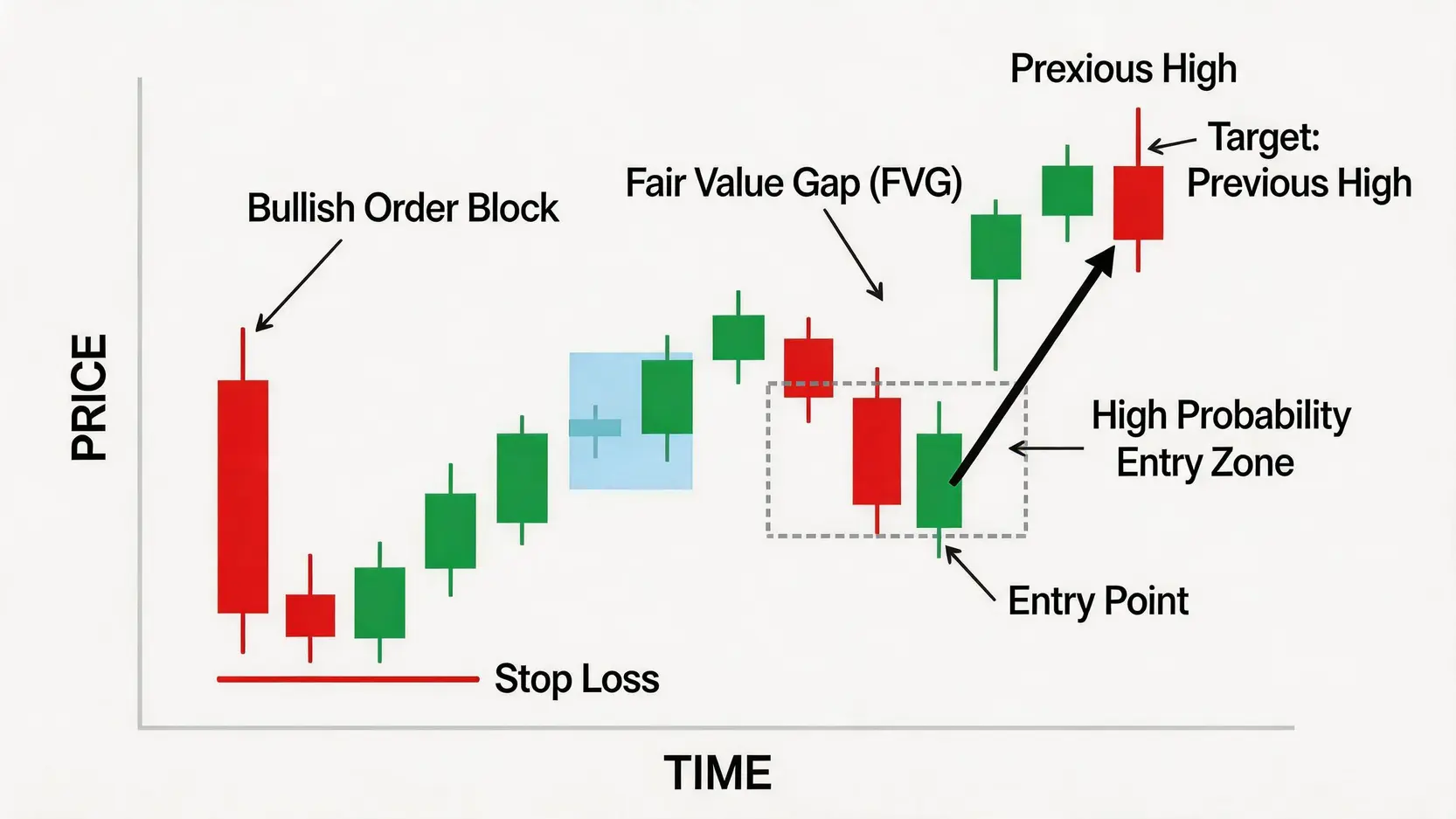 Prexious High

Target: Previous High

Fair Value Gap (FVG)

Bullish Order Block

PRICE

High Probability Entry Zone

Entry Point

Stop Loss

TIME